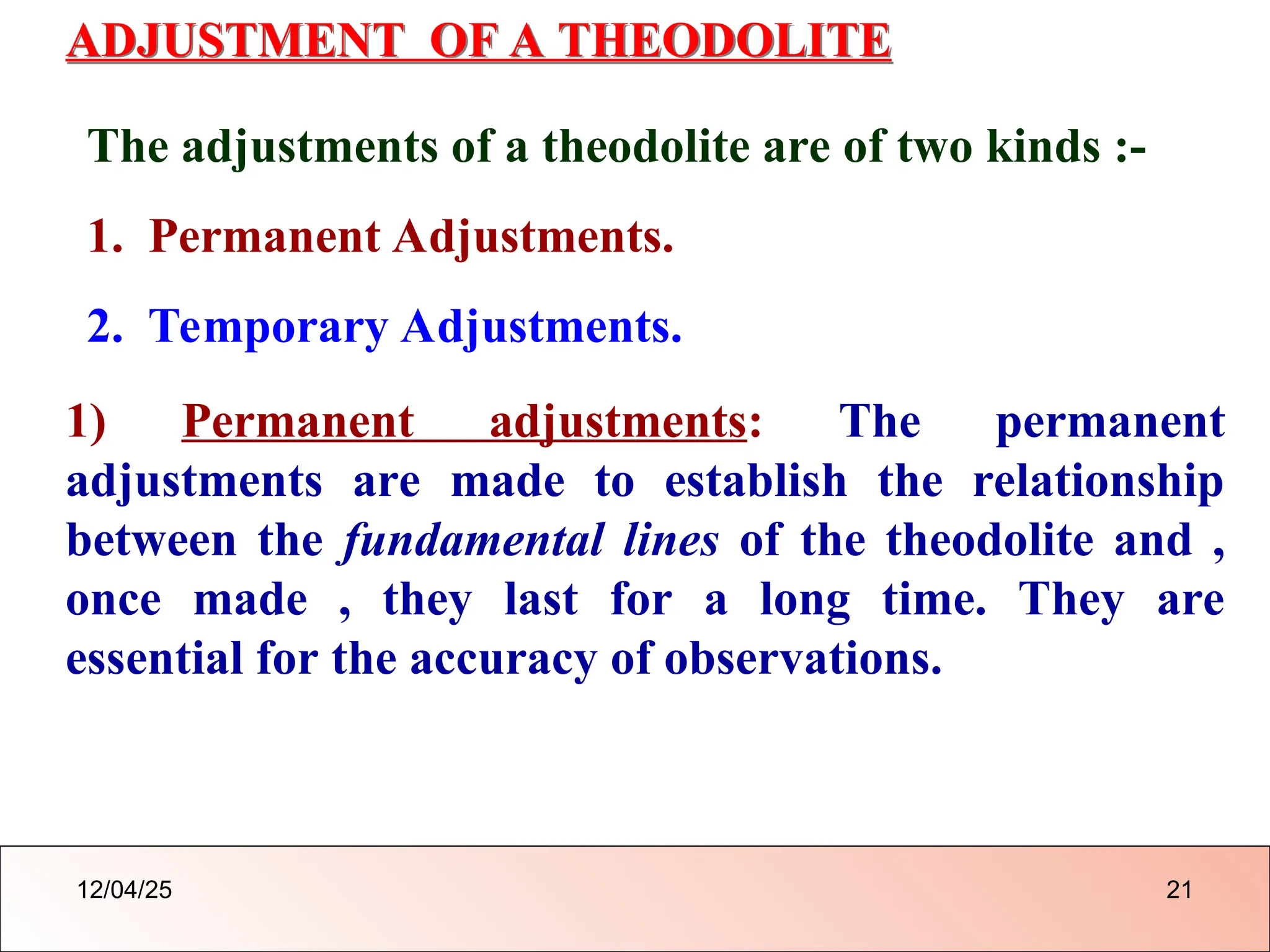 ADJUSTMENT OF A THEODOLITE

The adjustments of a theodolite are of two kinds :-

1. Permanent Adjustments.

2. Temporary Adjustments.

1) Permanent adjustments: The permanent adjustments are made to establish the relationship between the fundamental lines of the theodolite and , once made , they last for a long time. They are essential for the accuracy of observations.

12/04/25

21